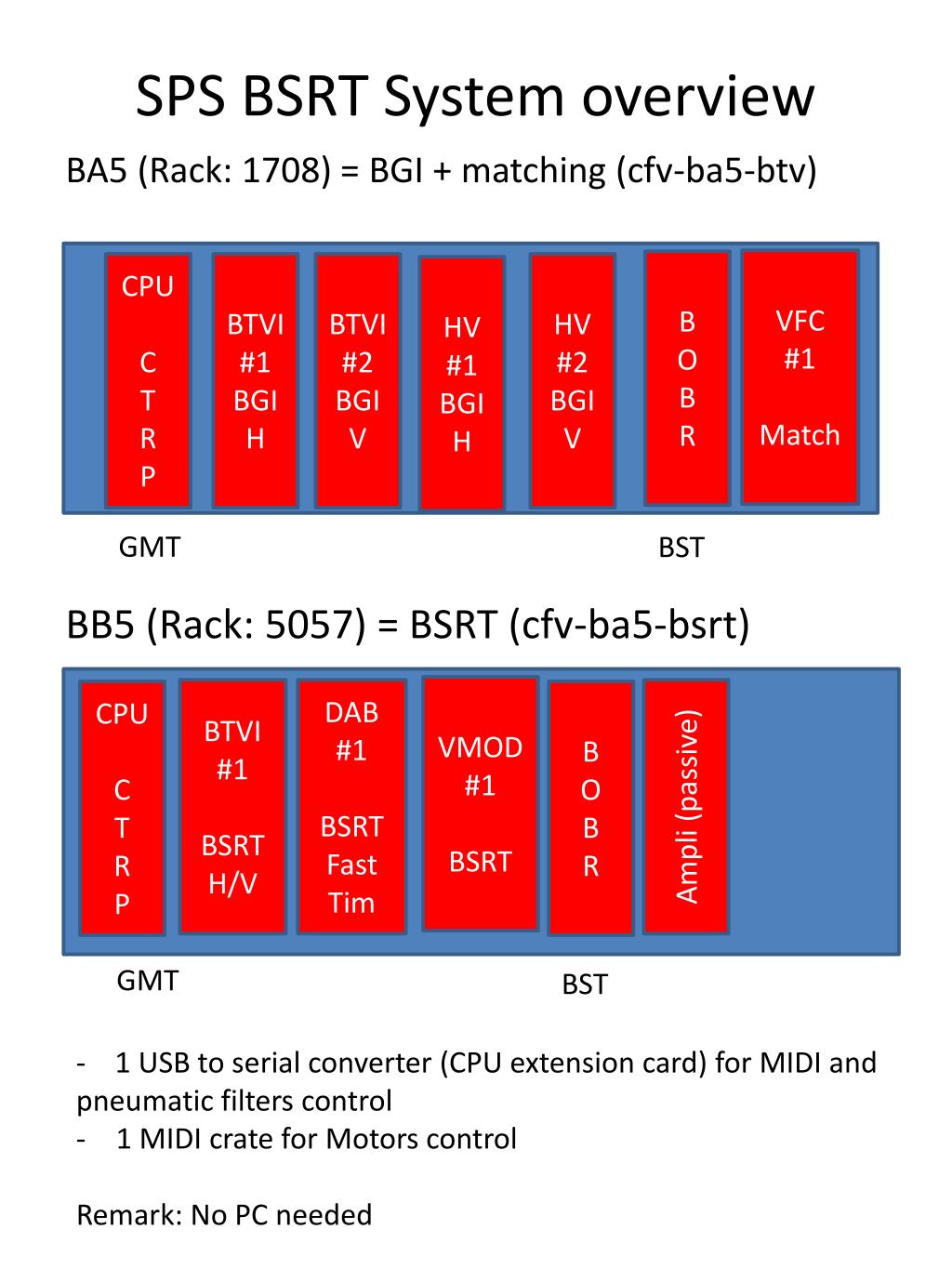 SPS BSRT System overview

BA5 (Rack: 1708) = BGI + matching (cfv-ba5-btv)

CPU
C
T
R
P

BTVI
#1
BGI
H

BTVI
#2
BGI
V

HV
#1
BGI
H

HV
#2
BGI
V

B
O
B
R

VFC
#1
Match

GMT

BST

BB5 (Rack: 5057) = BSRT (cfv-ba5-bsrt)

CPU
C
T
R
P

BTVI
#1
BSRT
H/V

DAB
#1
BSRT
Fast
Tim

VMOD
#1
BSRT

B
O
B
R

Ampli (passive)

GMT

BST

- 1 USB to serial converter (CPU extension card) for MIDI and pneumatic filters control
- 1 MIDI crate for Motors control

Remark: No PC needed